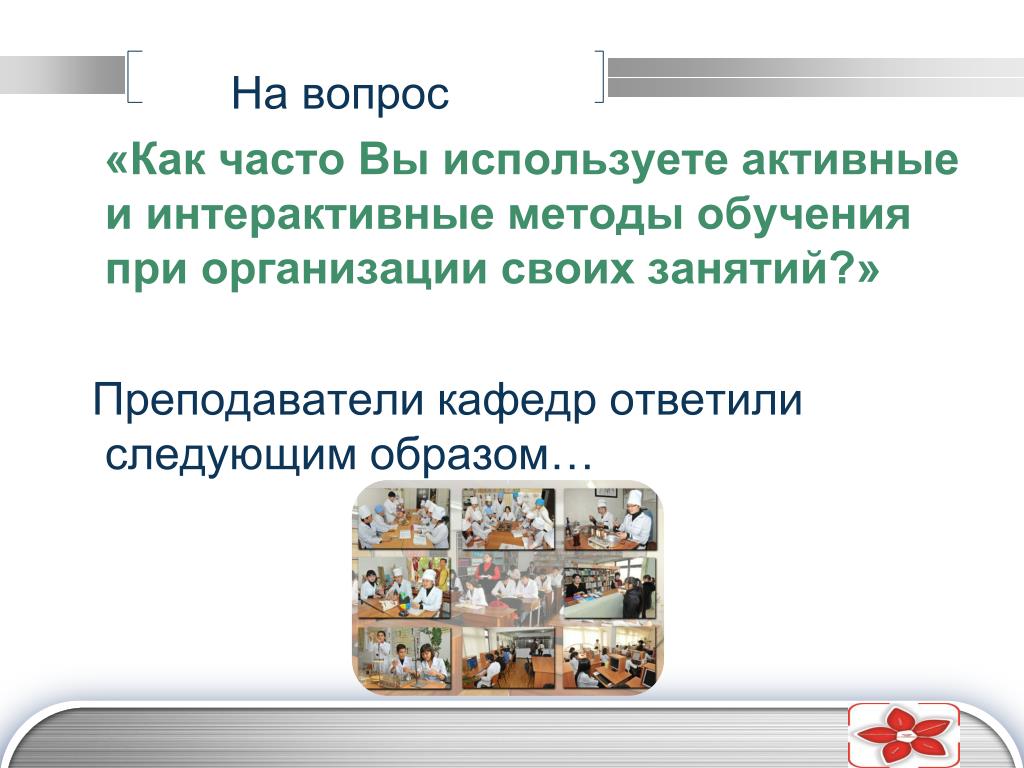 На вопрос

«Как часто Вы используете активные и интерактивные методы обучения при организации своих занятий?»

Преподаватели кафедр ответили следующим образом…